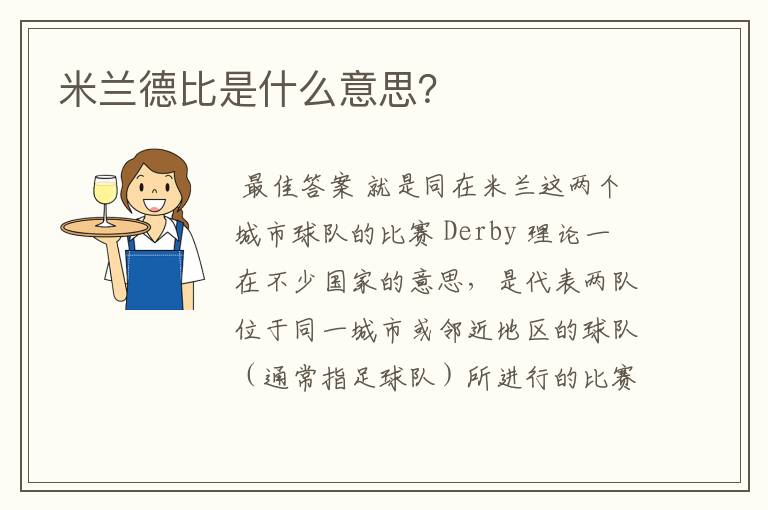 米兰德比是什么意思?

最佳答案 就是同在米兰这两个城市球队的比赛 Derby 理论一在不少国家的意思，是代表两队位于同一城市或邻近地区的球队（通常指足球队）所进行的比赛